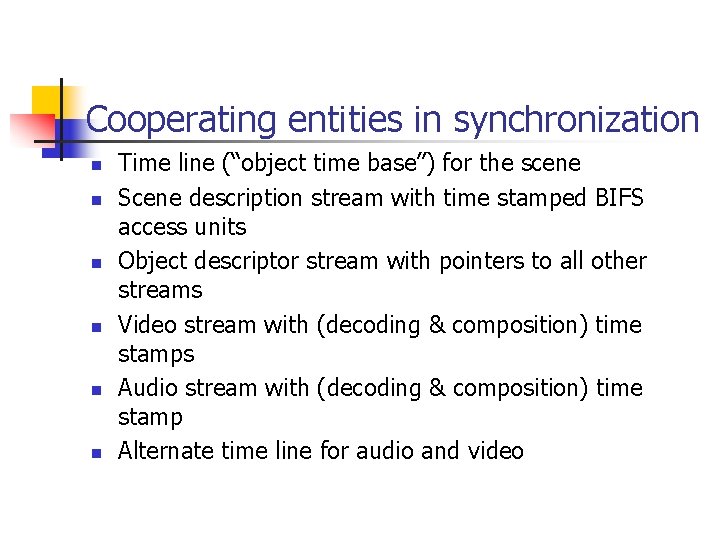 Cooperating entities in synchronization

- Time line (“object time base”) for the scene
- Scene description stream with time stamped BIFS access units
- Object descriptor stream with pointers to all other streams
- Video stream with (decoding & composition) time stamps
- Audio stream with (decoding & composition) time stamp
- Alternate time line for audio and video